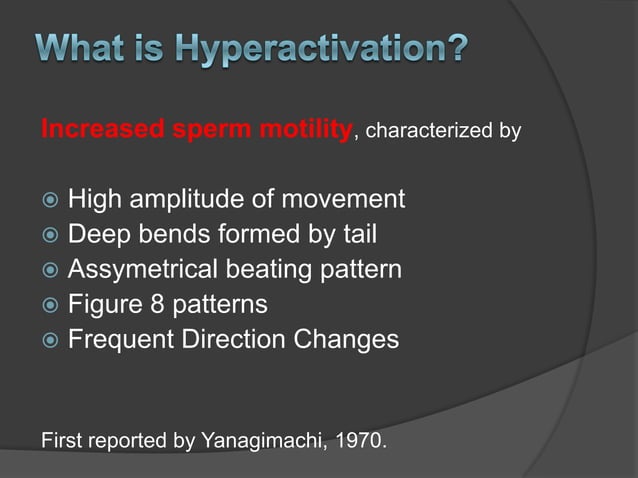 What is Hyperactivation?

Increased sperm motility, characterized by

High amplitude of movement
Deep bends formed by tail
Assymetrical beating pattern
Figure 8 patterns
Frequent Direction Changes

First reported by Yanagimachi, 1970.